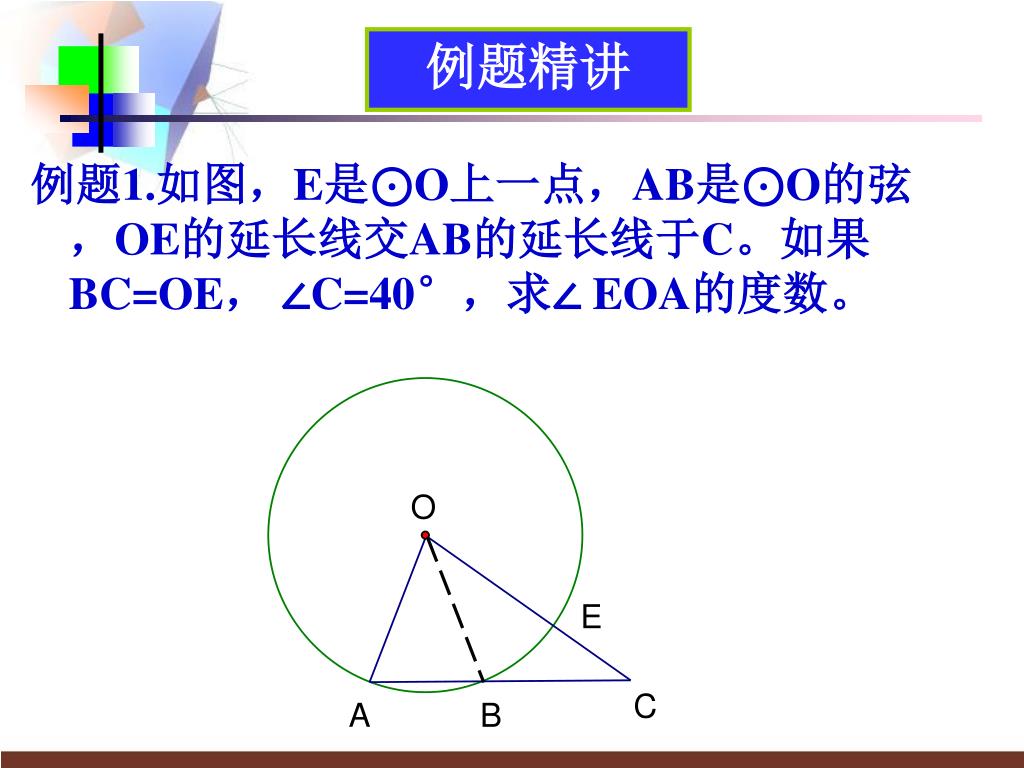 例题精讲

例题1.如图，E是⊙O上一点，AB是⊙O的弦，OE的延长线交AB的延长线于C。如果BC=OE，∠C=40°，求∠EOA的度数。

O

E

A B C